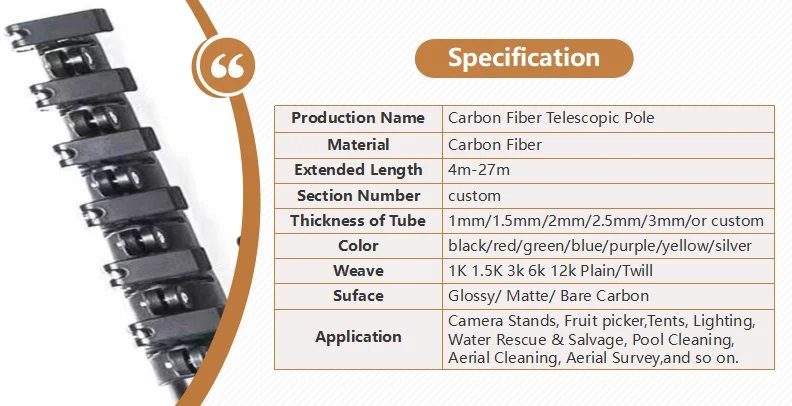 “

Specification

| Production Name | Carbon Fiber Telescopic Pole |
|---|---|
| Material | Carbon Fiber |
| Extended Length | 4m-27m |
| Section Number | custom |
| Thickness of Tube | 1mm/1.5mm/2mm/2.5mm/3mm/or custom |
| Color | black/red/green/blue/purple/yellow/silver |
| Weave | 1K 1.5K 3k 6k 12k Plain/Twill |
| Suface | Glossy/ Matte/ Bare Carbon |
| Application | Camera Stands, Fruit picker,Tents, Lighting, Water Rescue & Salvage, Pool Cleaning, Aerial Cleaning, Aerial Survey,and so on. |